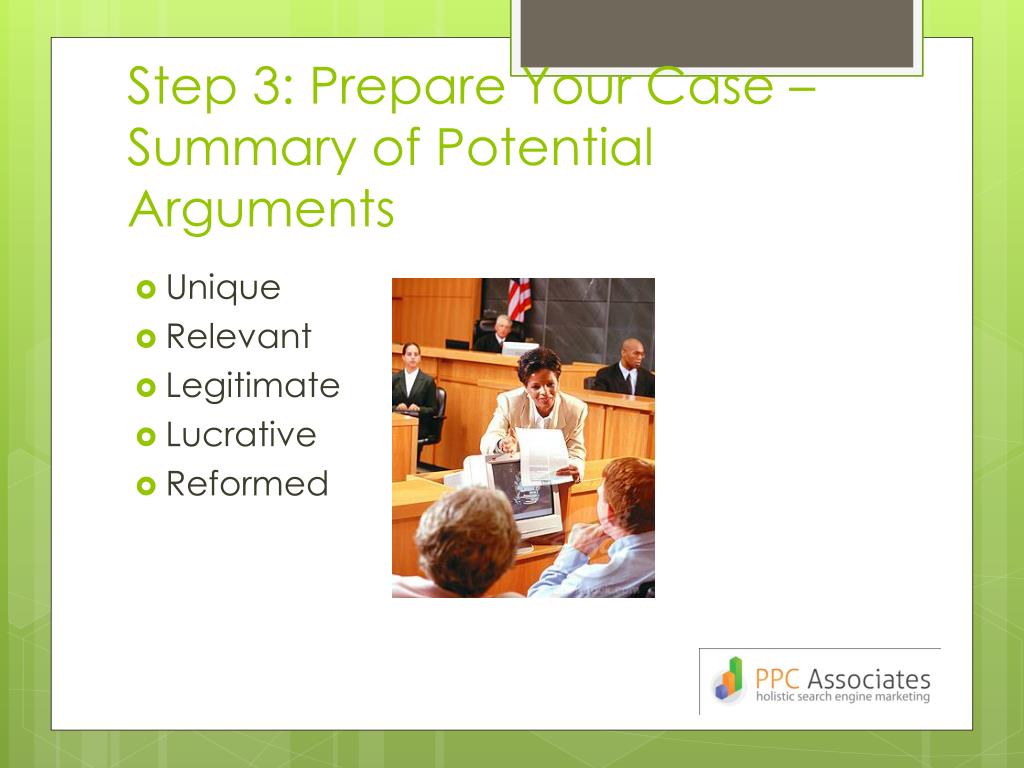 Step 3: Prepare Your Case – Summary of Potential Arguments

Unique
Relevant
Legitimate
Lucrative
Reformed

PPC Associates
holistic search engine marketing